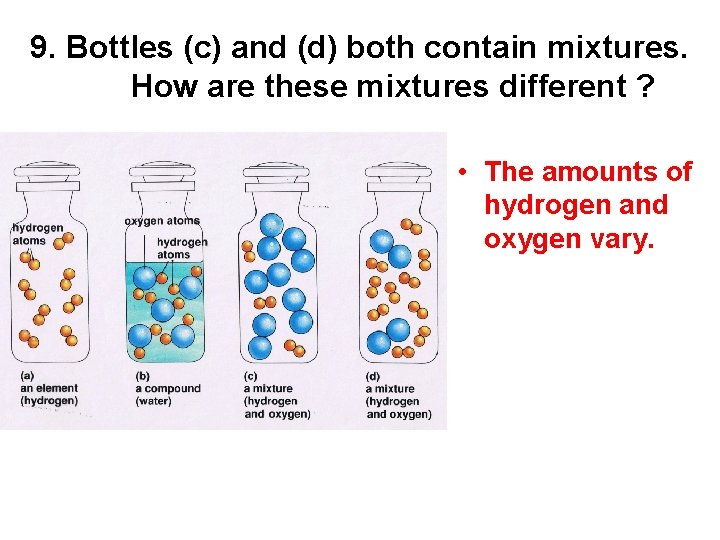 9. Bottles (c) and (d) both contain mixtures. How are these mixtures different ?

hydrogen atoms

oxygen atoms

hydrogen atoms

(a)
an element
(hydrogen)

(b)
a compound
(water)

(c)
a mixture
(hydrogen
and oxygen)

(d)
a mixture
(hydrogen
and oxygen)

• The amounts of hydrogen and oxygen vary.